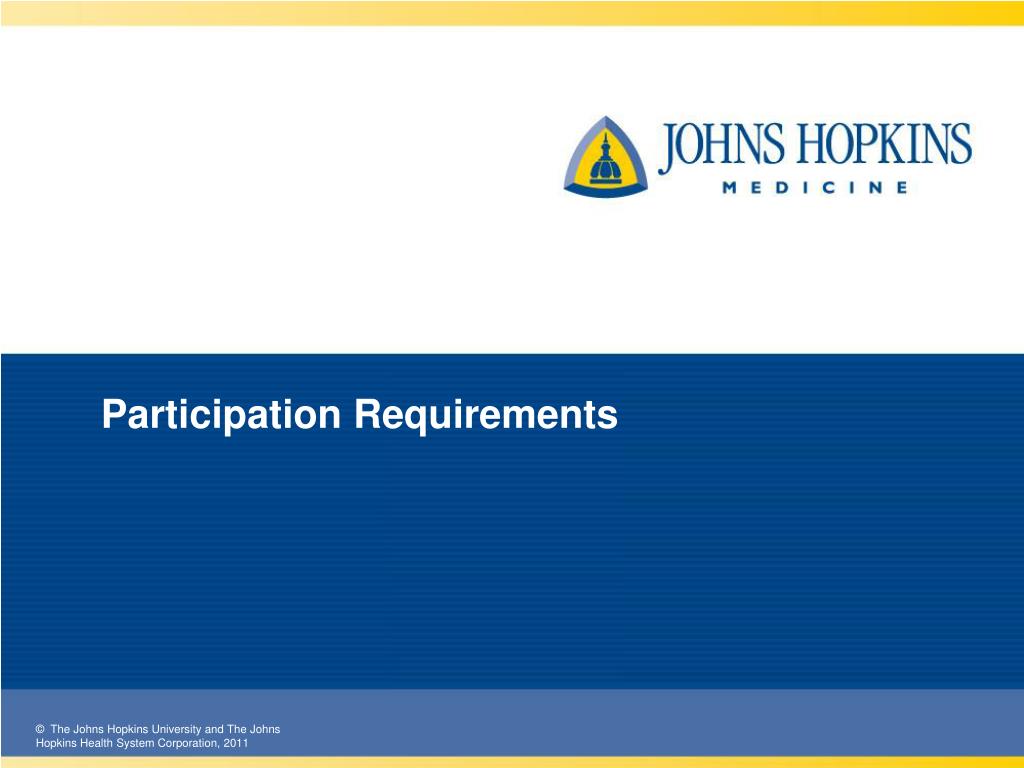 JOHNS HOPKINS
MEDICINE

Participation Requirements

© The Johns Hopkins University and The Johns Hopkins Health System Corporation, 2011